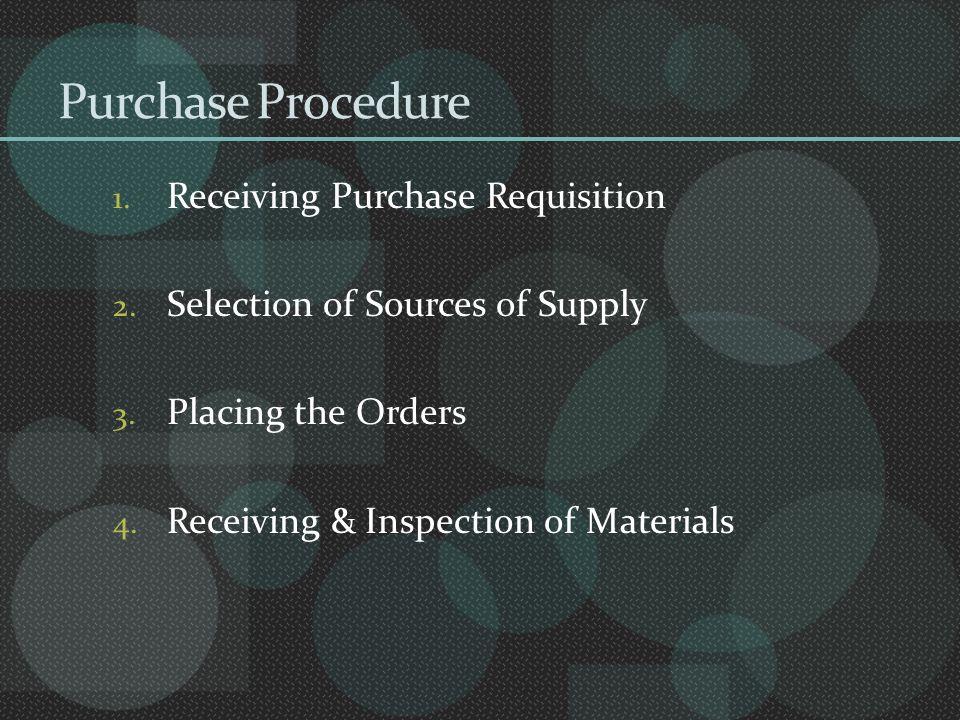 Purchase Procedure

1. Receiving Purchase Requisition

2. Selection of Sources of Supply

3. Placing the Orders

4. Receiving & Inspection of Materials